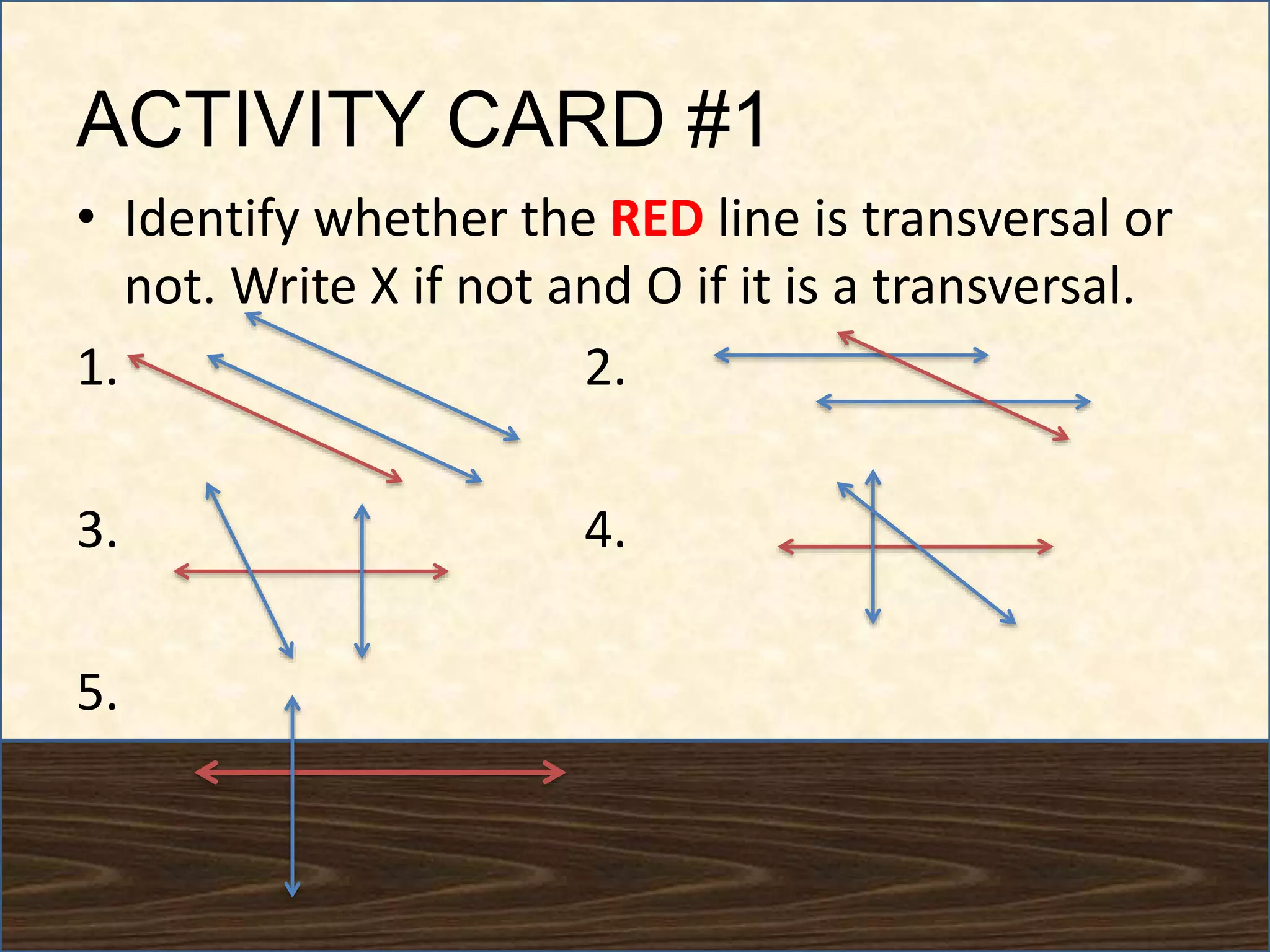 ACTIVITY CARD #1

• Identify whether the RED line is transversal or not. Write X if not and O if it is a transversal.

1.

2.

3.

4.

5.